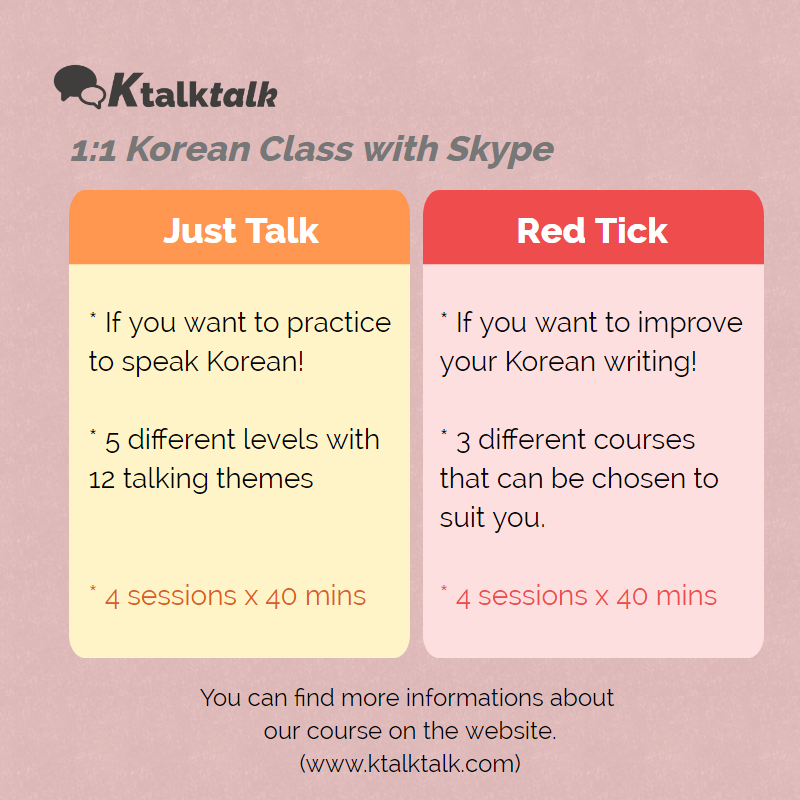 Ktalktalk

1:1 Korean Class with Skype

Just Talk

* If you want to practice to speak Korean!

* 5 different levels with 12 talking themes

* 4 sessions x 40 mins

Red Tick

* If you want to improve your Korean writing!

* 3 different courses that can be chosen to suit you.

* 4 sessions x 40 mins

You can find more informations about our course on the website. (www.ktalktalk.com)